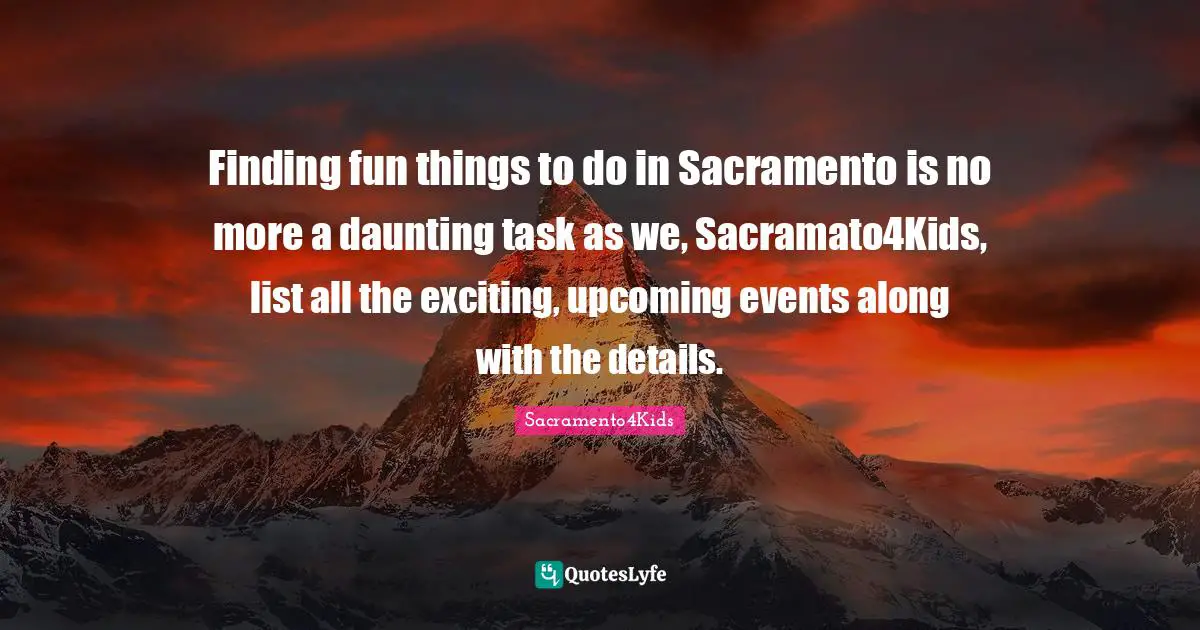 Finding fun things to do in Sacramento is no more a daunting task as we, Sacramato4Kids, list all the exciting, upcoming events along with the details.

Sacramento4Kids

QuotesLyfe